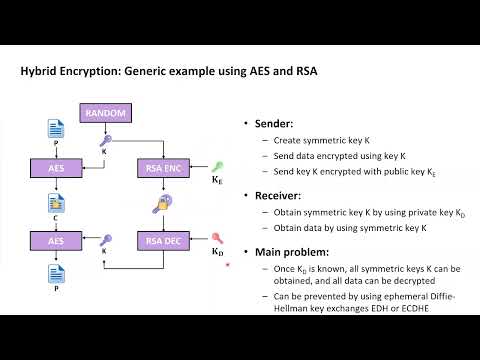 Hybrid Encryption: Generic example using AES and RSA

RANDOM

P

K

AES

RSA ENC

$K_E$

C

AES

K

RSA DEC

$K_D$

P

• Sender:
– Create symmetric key K
– Send data encrypted using key K
– Send key K encrypted with public key $K_E$

• Receiver:
– Obtain symmetric key K by using private key $K_D$
– Obtain data by using symmetric key K

• Main problem:
– Once $K_D$ is known, all symmetric keys K can be obtained, and all data can be decrypted
– Can be prevented by using ephemeral Diffie-Hellman key exchanges EDH or ECDHE